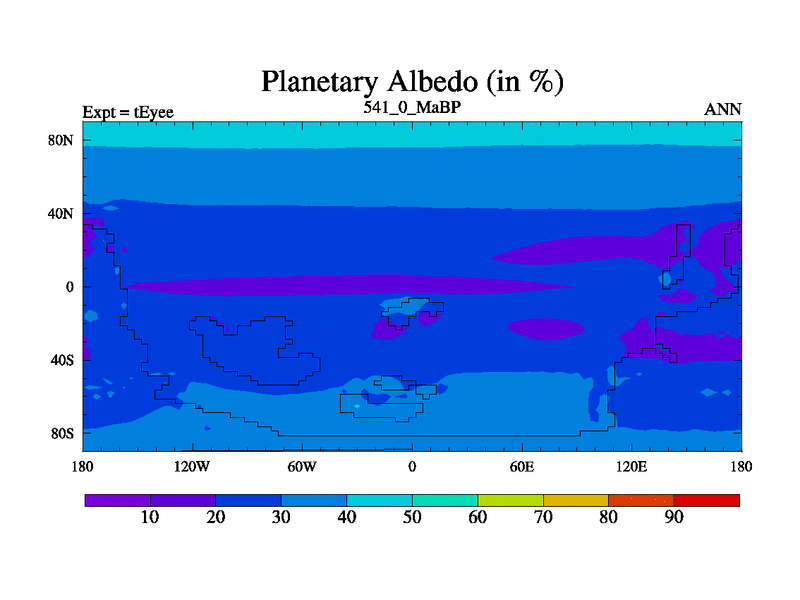 Planetary Albedo (in %)

Expt = tEyee

541_0_MaBP

ANN

80N
40N
0
40S
80S

180
120W
60W
0
60E
120E
180

10
20
30
40
50
60
70
80
90